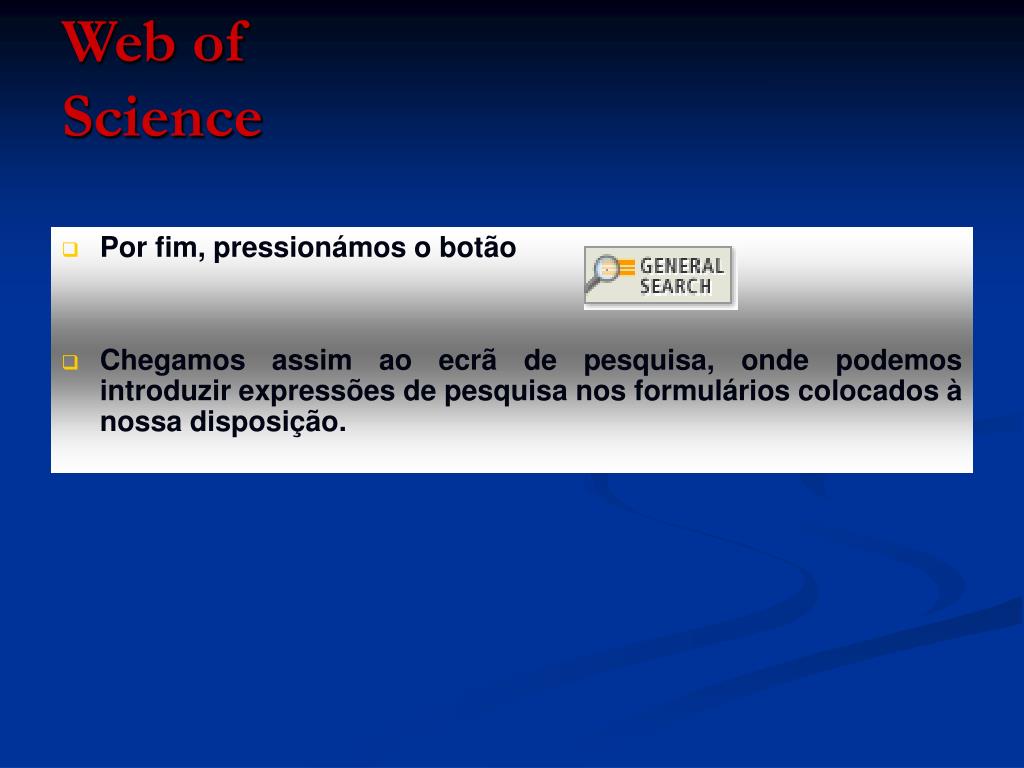 Web of Science

Por fim, pressionámos o botão GENERAL SEARCH

Chegamos assim ao ecrã de pesquisa, onde podemos introduzir expressões de pesquisa nos formulários colocados à nossa disposição.